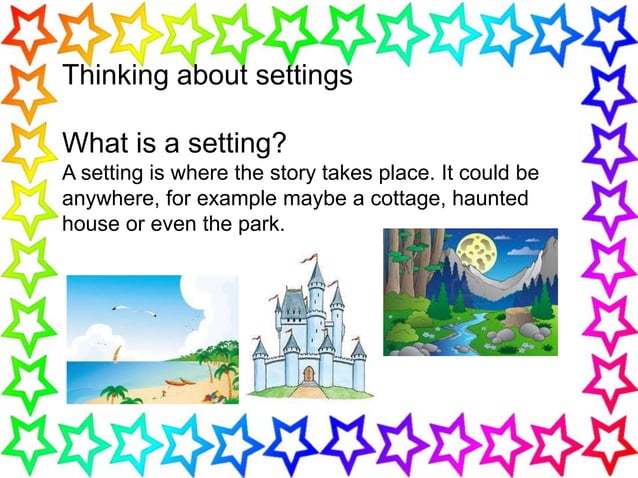 Thinking about settings

What is a setting?
A setting is where the story takes place. It could be anywhere, for example maybe a cottage, haunted house or even the park.